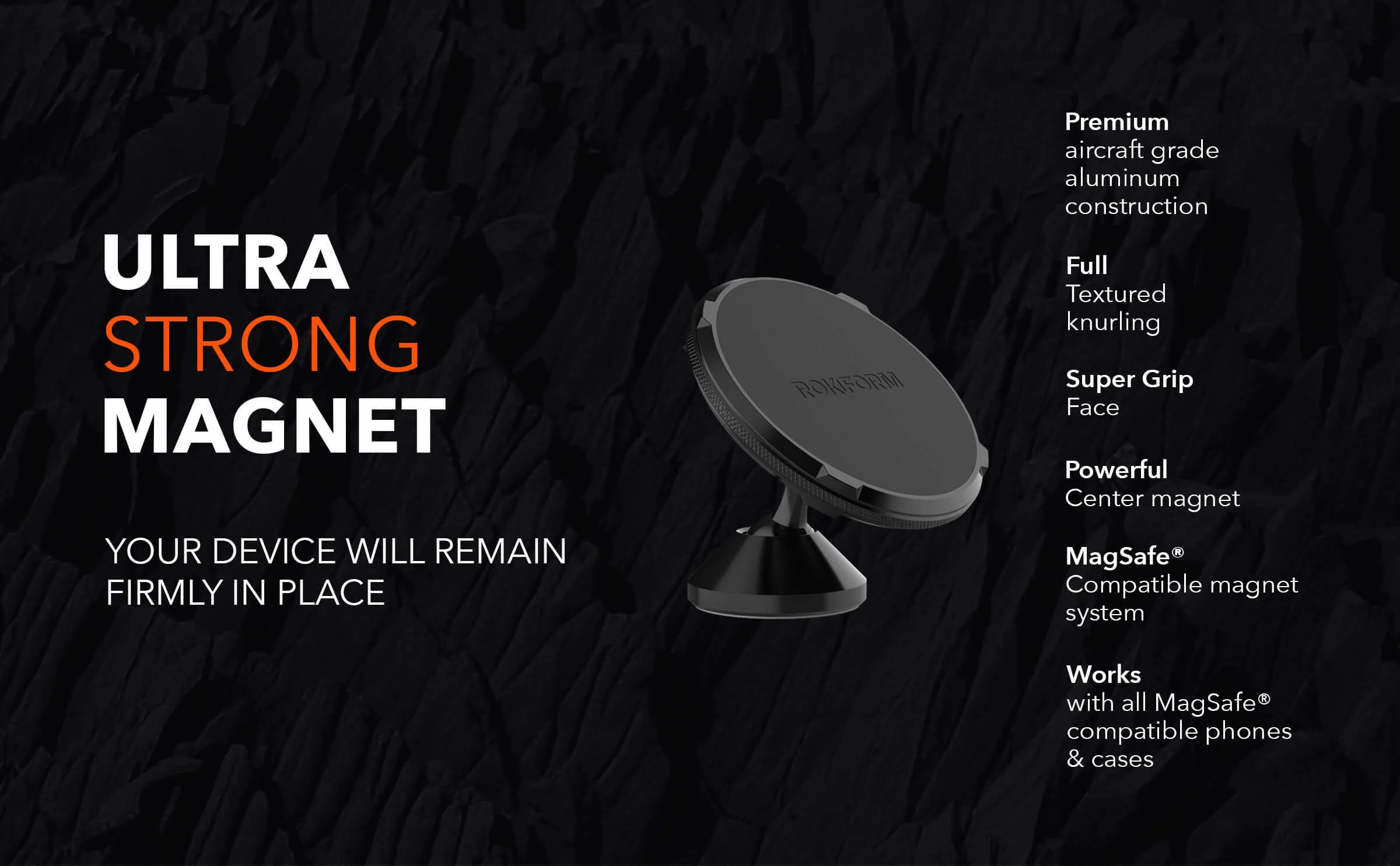 ULTRA
STRONG
MAGNET

YOUR DEVICE WILL REMAIN FIRMLY IN PLACE

ROKFORM

Premium
aircraft grade aluminum construction

Full
Textured knurling

Super Grip
Face

Powerful
Center magnet

MagSafe®
Compatible magnet system

Works
with all MagSafe® compatible phones & cases